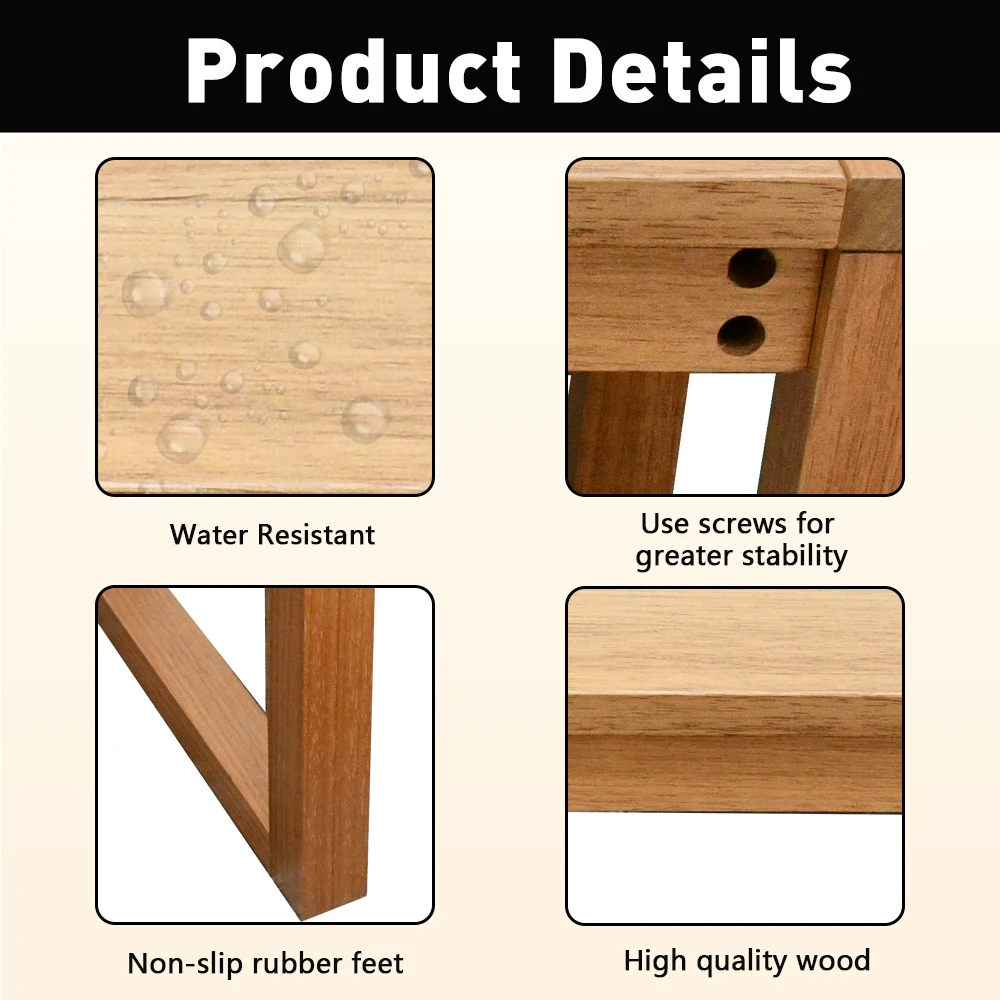 Product Details

Water Resistant

Use screws for greater stability

Non-slip rubber feet

High quality wood